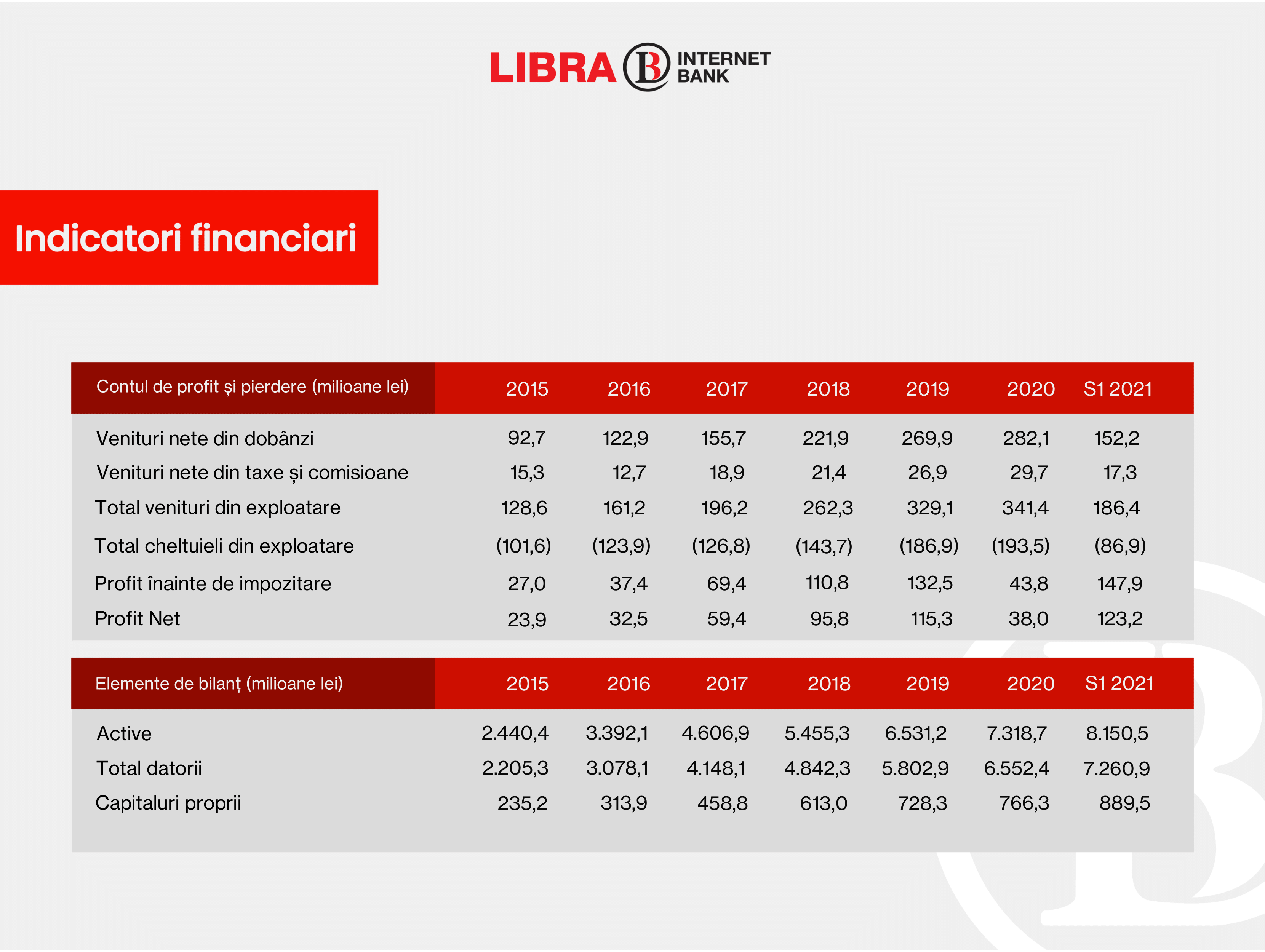 LIBRA B INTERNET BANK

Indicatori financiari

| Contul de profit și pierdere (milioane lei) | 2015 | 2016 | 2017 | 2018 | 2019 | 2020 | S1 2021 |
|---|---|---|---|---|---|---|---|
| Venituri nete din dobânzi | 92,7 | 122,9 | 155,7 | 221,9 | 269,9 | 282,1 | 152,2 |
| Venituri nete din taxe și comisioane | 15,3 | 12,7 | 18,9 | 21,4 | 26,9 | 29,7 | 17,3 |
| Total venituri din exploatare | 128,6 | 161,2 | 196,2 | 262,3 | 329,1 | 341,4 | 186,4 |
| Total cheltuieli din exploatare | (101,6) | (123,9) | (126,8) | (143,7) | (186,9) | (193,5) | (86,9) |
| Profit înainte de impozitare | 27,0 | 37,4 | 69,4 | 110,8 | 132,5 | 43,8 | 147,9 |
| Profit Net | 23,9 | 32,5 | 59,4 | 95,8 | 115,3 | 38,0 | 123,2 |

| Elemente de bilanț (milioane lei) | 2015 | 2016 | 2017 | 2018 | 2019 | 2020 | S1 2021 |
|---|---|---|---|---|---|---|---|
| Active | 2.440,4 | 3.392,1 | 4.606,9 | 5.455,3 | 6.531,2 | 7.318,7 | 8.150,5 |
| Total datorii | 2.205,3 | 3.078,1 | 4.148,1 | 4.842,3 | 5.802,9 | 6.552,4 | 7.260,9 |
| Capitaluri proprii | 235,2 | 313,9 | 458,8 | 613,0 | 728,3 | 766,3 | 889,5 |